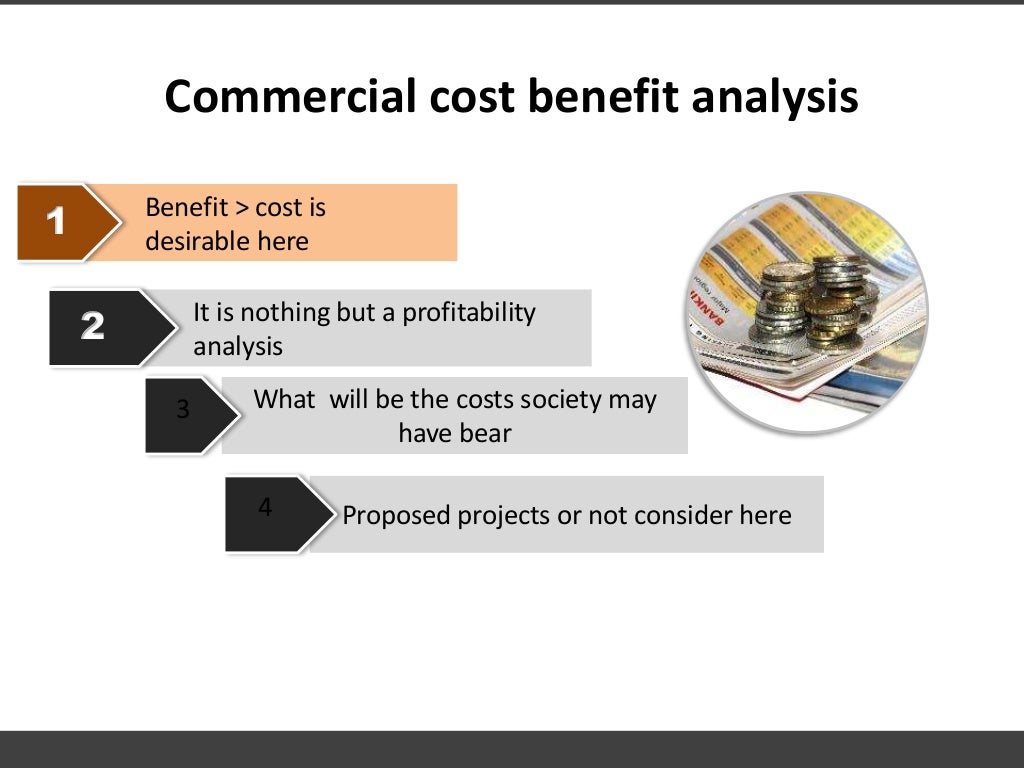 Commercial cost benefit analysis

1

Benefit > cost is desirable here

2

It is nothing but a profitability analysis

3

What will be the costs society may have bear

4

Proposed projects or not consider here